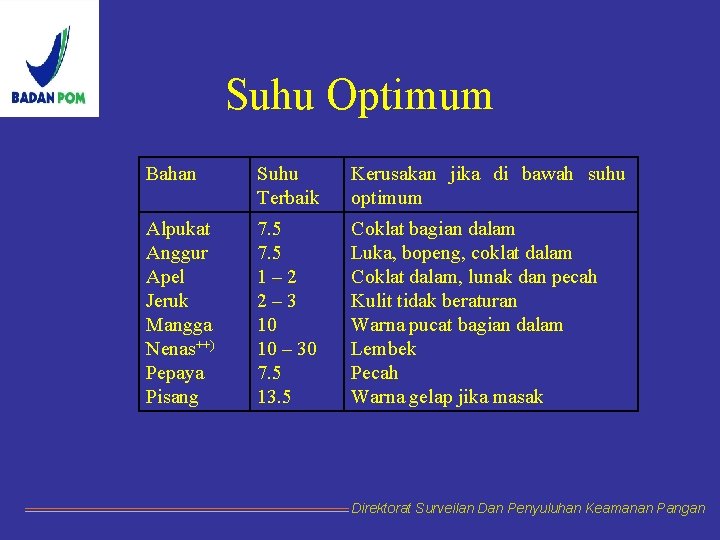 BADAN POM

Suhu Optimum

| Bahan | Suhu Terbaik | Kerusakan jika di bawah suhu optimum |
|---|---|---|
| Alpukat | 7.5 | Coklat bagian dalam |
| Anggur | 7.5 | Luka, bopeng, coklat dalam |
| Apel | 1 – 2 | Coklat dalam, lunak dan pecah |
| Jeruk | 2 – 3 | Kulit tidak beraturan |
| Mangga | 10 | Warna pucat bagian dalam |
| Nenas$^{++)}$ | 10 – 30 | Lembek |
| Pepaya | 7.5 | Pecah |
| Pisang | 13.5 | Warna gelap jika masak |

Direktorat Surveilan Dan Penyuluhan Keamanan Pangan